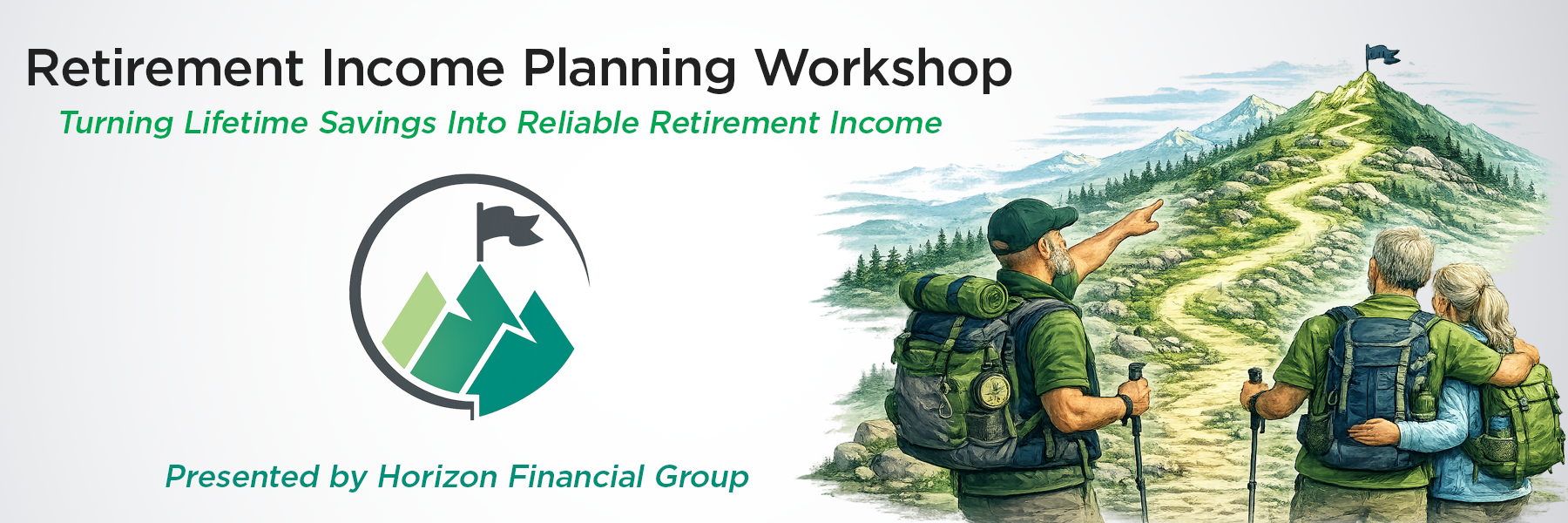 Retirement Income Planning Workshop

Turning Lifetime Savings Into Reliable Retirement Income

Presented by Horizon Financial Group